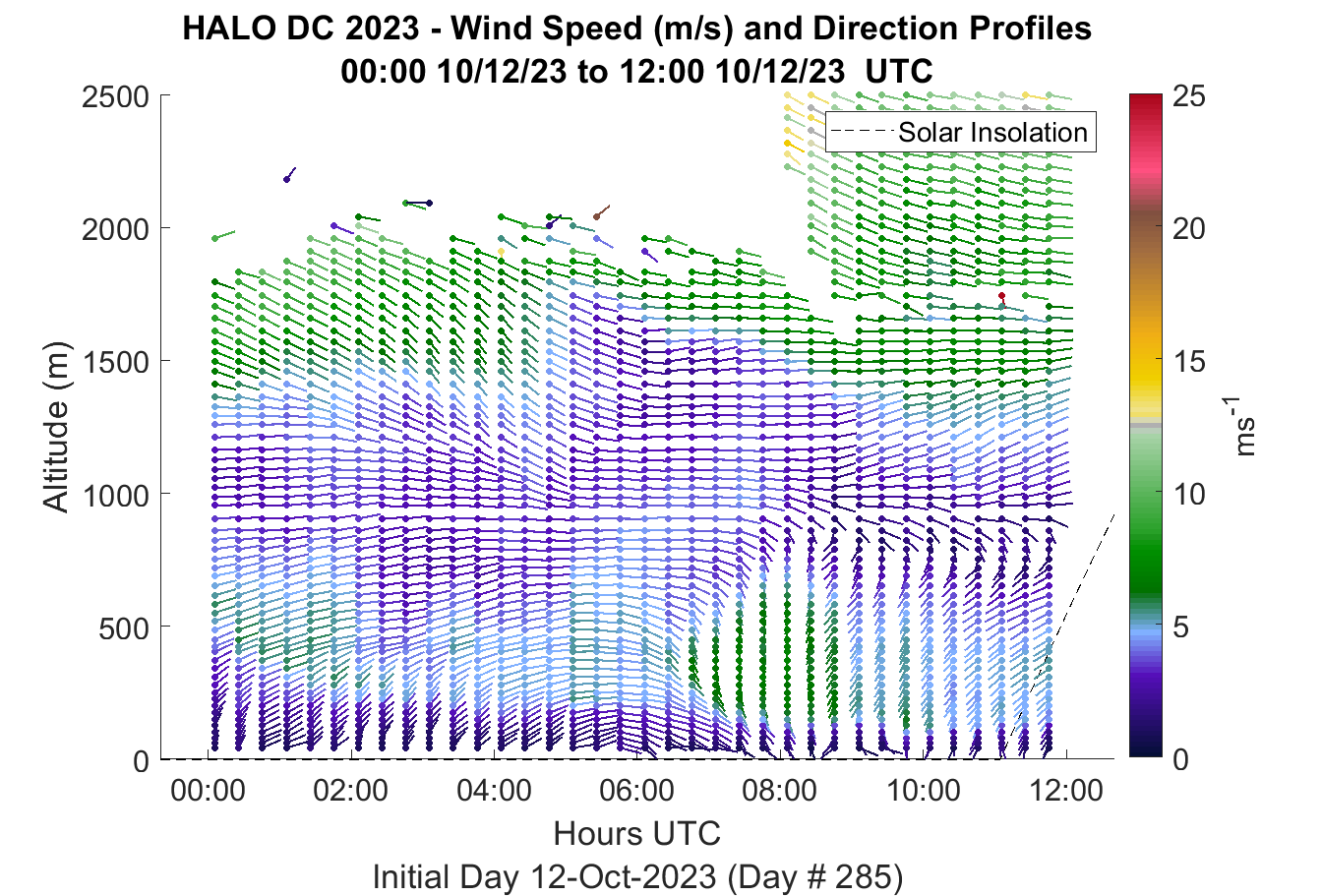 HALO DC 2023 - Wind Speed (m/s) and Direction Profiles
00:00 10/12/23 to 12:00 10/12/23 UTC

Solar Insolation

Altitude (m)

2500
2000
1500
1000
500
0

00:00
02:00
04:00
06:00
08:00
10:00
12:00

Hours UTC

Initial Day 12-Oct-2023 (Day # 285)

25
20
15
10
5
0

$ms^{-1}$